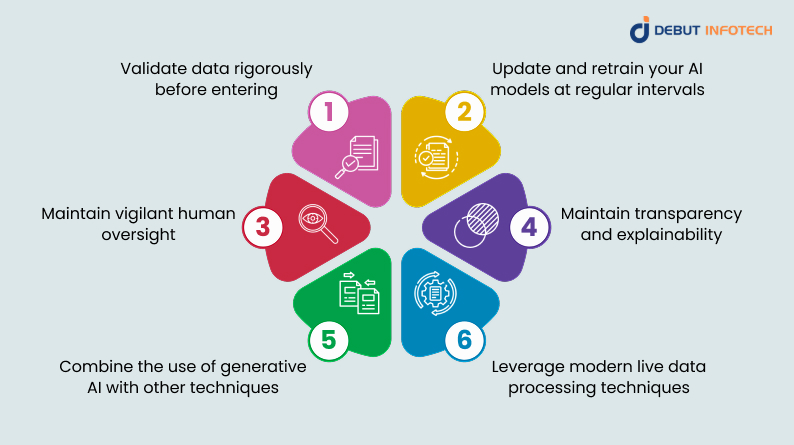 DEBUT INFOTECH

1
Validate data rigorously before entering

2
Update and retrain your AI models at regular intervals

3
Maintain vigilant human oversight

4
Maintain transparency and explainability

5
Combine the use of generative AI with other techniques

6
Leverage modern live data processing techniques